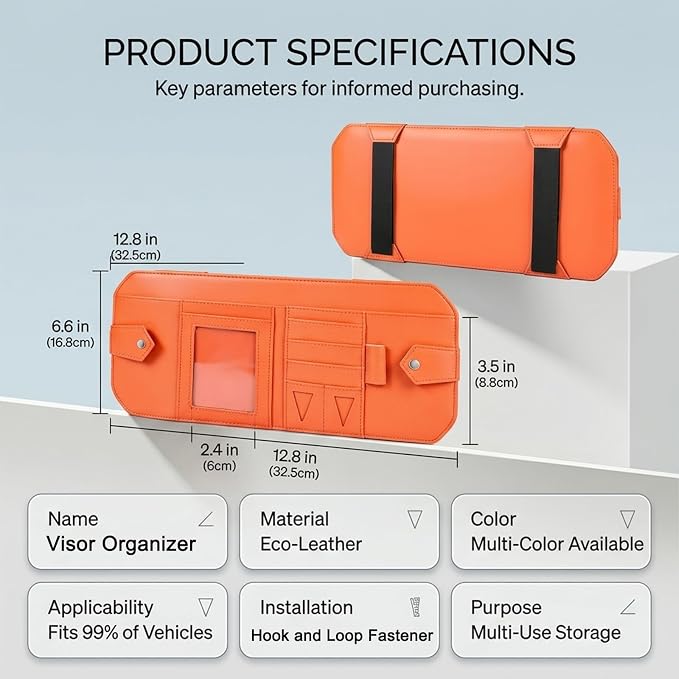 PRODUCT SPECIFICATIONS
Key parameters for informed purchasing.

12.8 in
(32.5cm)

6.6 in
(16.8cm)

3.5 in
(8.8cm)

2.4 in
(6cm)

12.8 in
(32.5cm)

Name
Visor Organizer

Material
Eco-Leather

Color
Multi-Color Available

Applicability
Fits 99% of Vehicles

Installation
Hook and Loop Fastener

Purpose
Multi-Use Storage